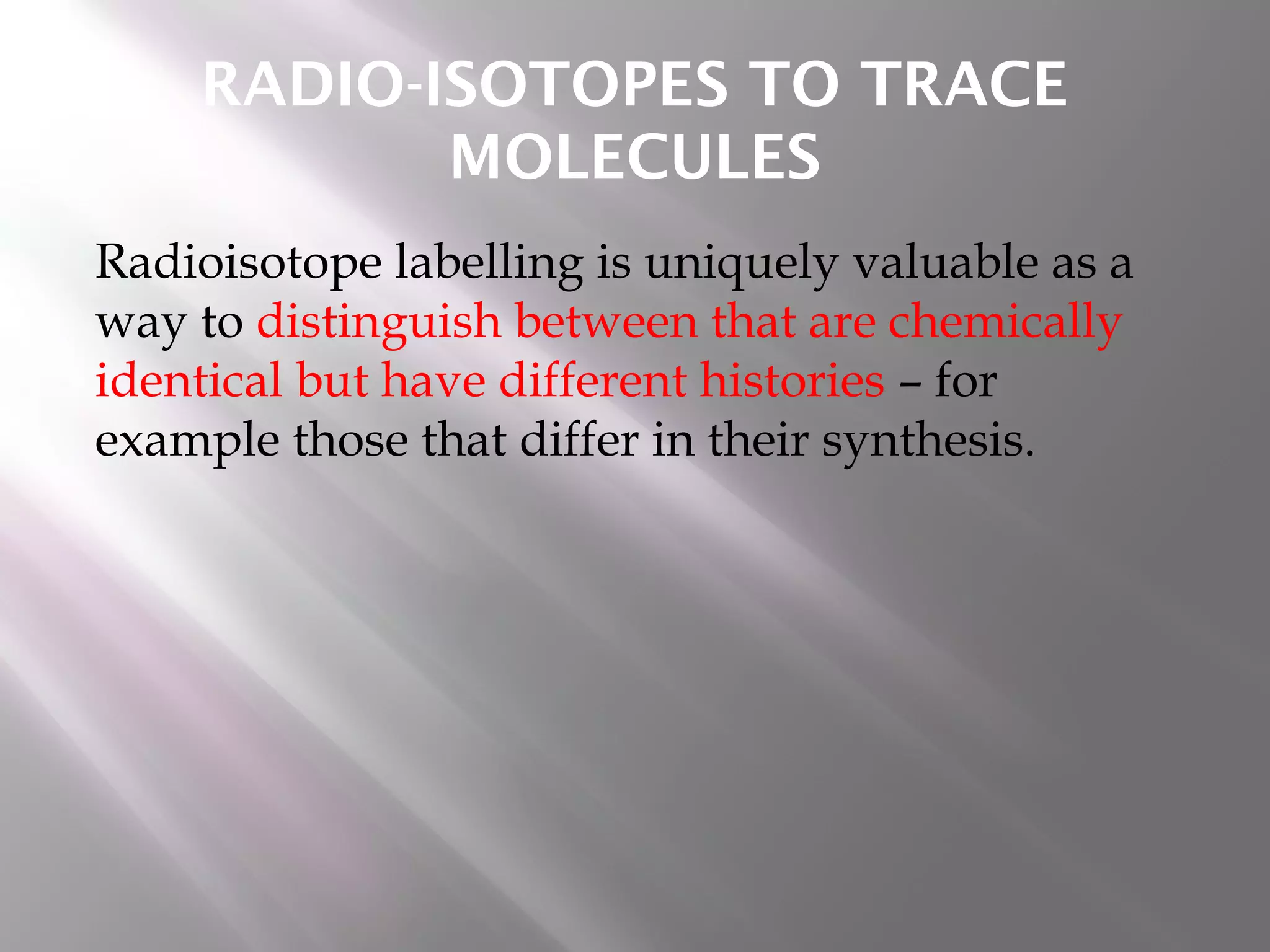 RADIO-ISOTOPES TO TRACE MOLECULES

Radioisotope labelling is uniquely valuable as a way to distinguish between that are chemically identical but have different histories – for example those that differ in their synthesis.